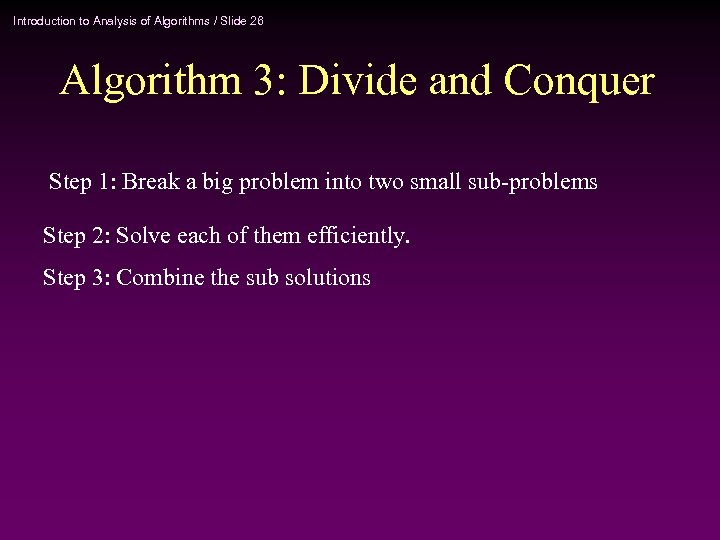 Introduction to Analysis of Algorithms / Slide 26

Algorithm 3: Divide and Conquer

Step 1: Break a big problem into two small sub-problems

Step 2: Solve each of them efficiently.

Step 3: Combine the sub solutions